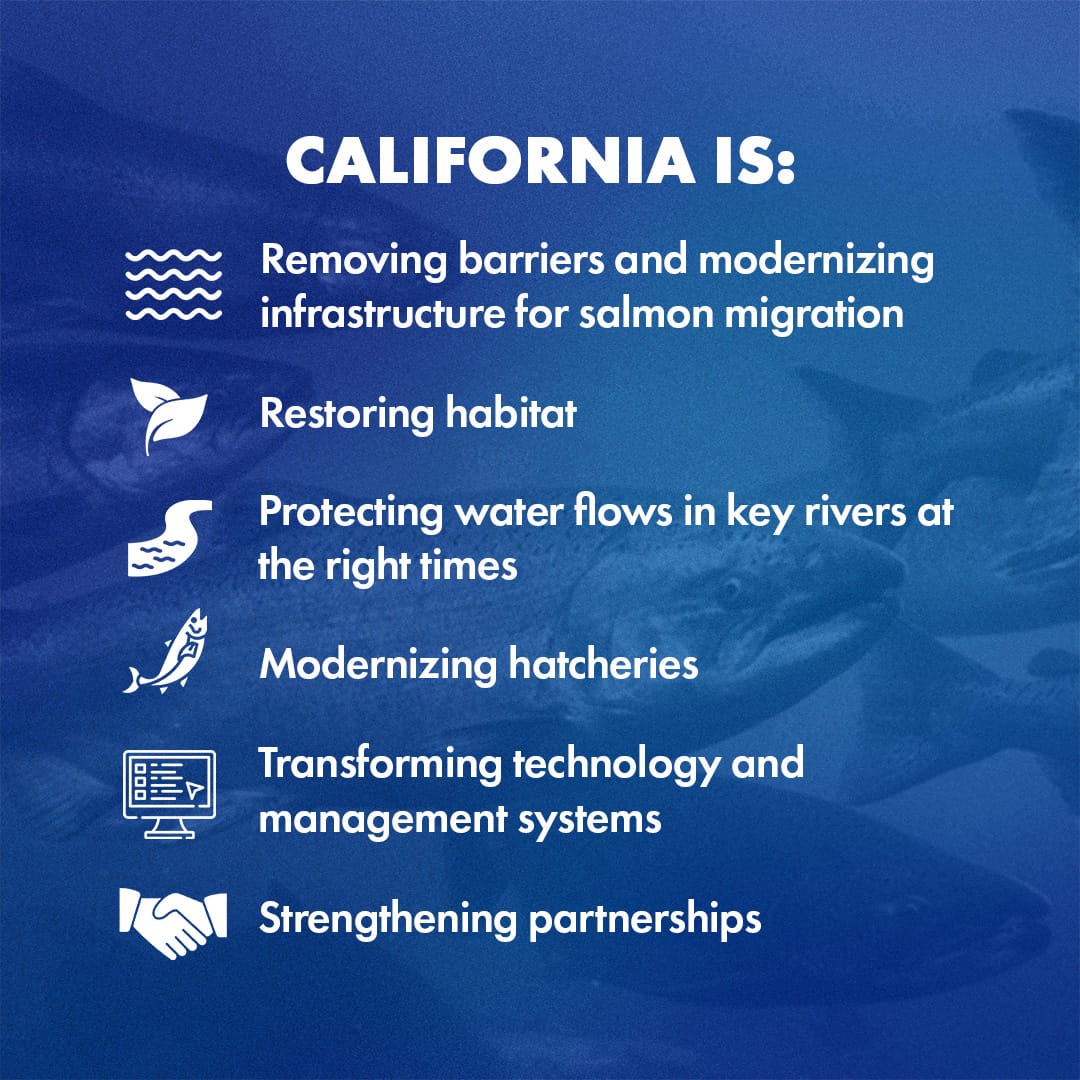 CALIFORNIA IS:

Removing barriers and modernizing infrastructure for salmon migration

Restoring habitat

Protecting water flows in key rivers at the right times

Modernizing hatcheries

Transforming technology and management systems

Strengthening partnerships